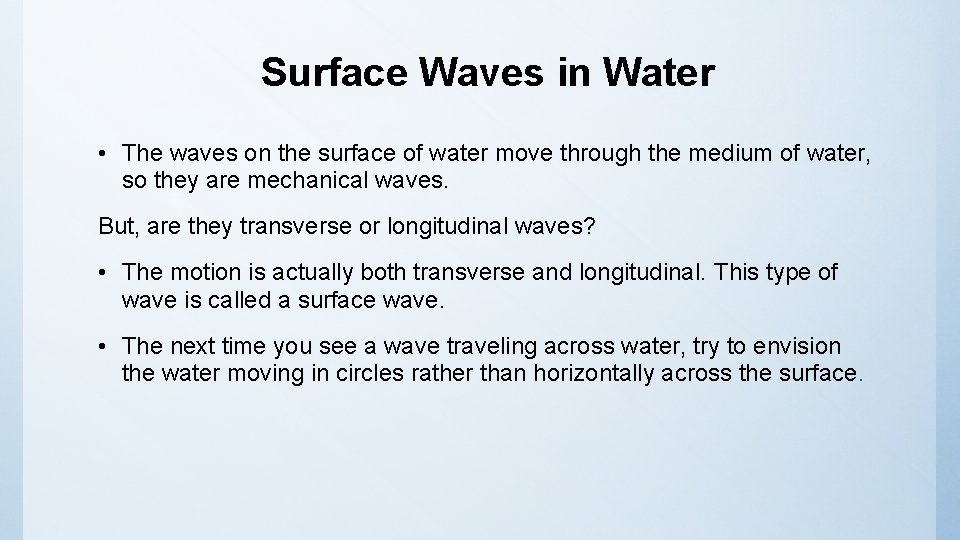 Surface Waves in Water

• The waves on the surface of water move through the medium of water, so they are mechanical waves.

But, are they transverse or longitudinal waves?

• The motion is actually both transverse and longitudinal. This type of wave is called a surface wave.

• The next time you see a wave traveling across water, try to envision the water moving in circles rather than horizontally across the surface.